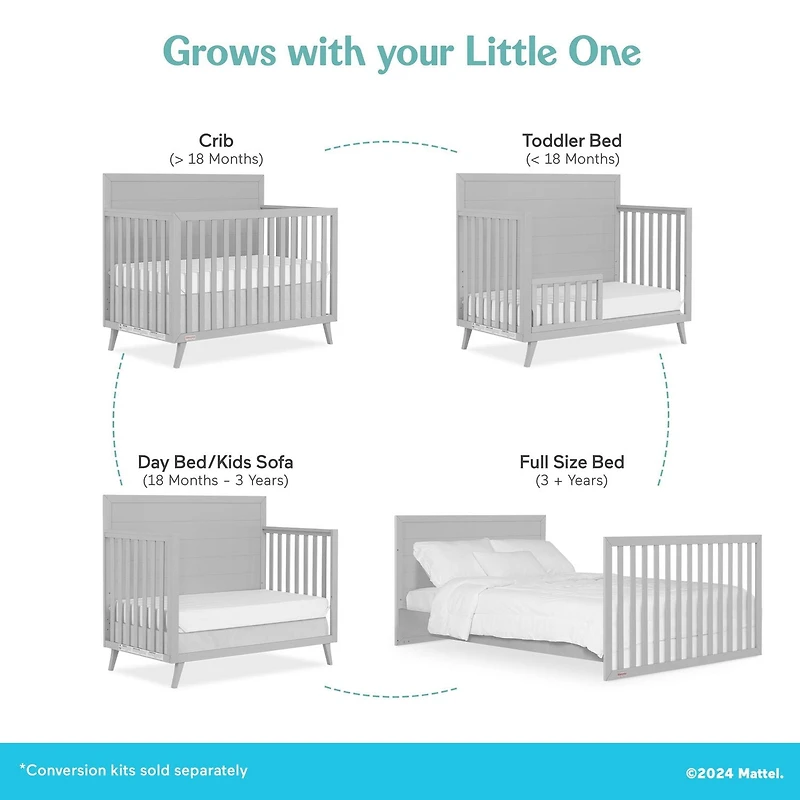 Grows with your Little One

Crib
(> 18 Months)

Toddler Bed
(< 18 Months)

Day Bed/Kids Sofa
(18 Months - 3 Years)

Full Size Bed
(3 + Years)

*Conversion kits sold separately

©2024 Mattel.